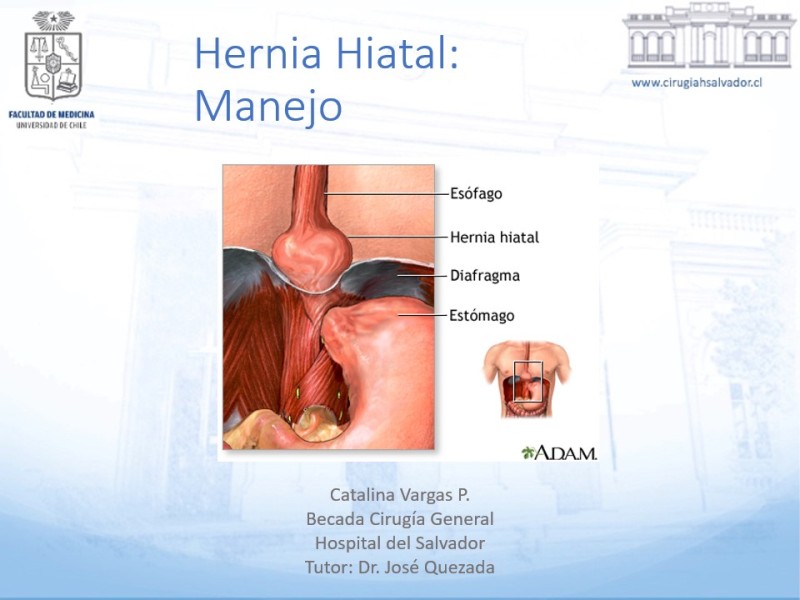 FACULTAD DE MEDICINA
UNIVERSIDAD DE CHILE

Hernia Hiatal: Manejo

www.cirugiahsalvador.cl

Esófago
Hernia hiatal
Diafragma
Estómago

A.D.A.M.

Catalina Vargas P.
Becada Cirugía General
Hospital del Salvador
Tutor: Dr. José Quezada